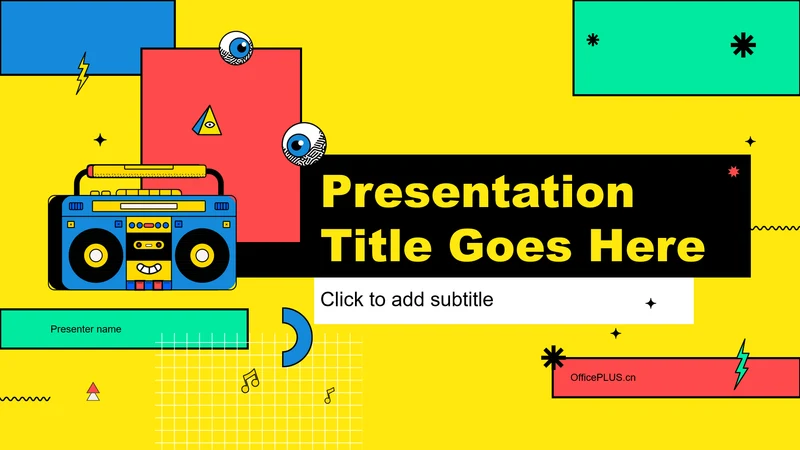 Presentation Title Goes Here

Click to add subtitle

Presenter name

OfficePLUS.cn